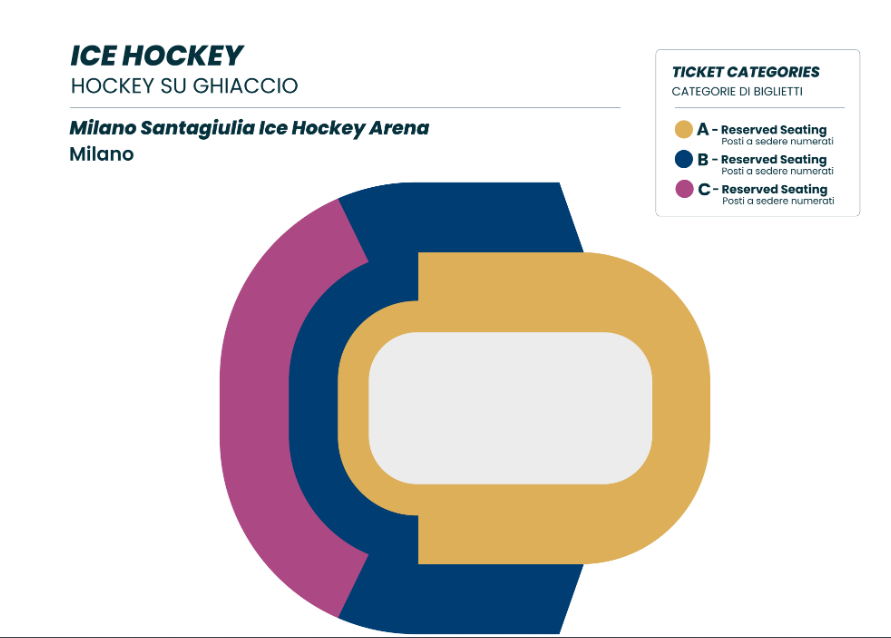 ICE HOCKEY
HOCKEY SU GHIACCIO

Milano Santagiulia Ice Hockey Arena
Milano

TICKET CATEGORIES
CATEGORIE DI BIGLIETTI

A - Reserved Seating
Posti a sedere numerati

B - Reserved Seating
Posti a sedere numerati

C - Reserved Seating
Posti a sedere numerati